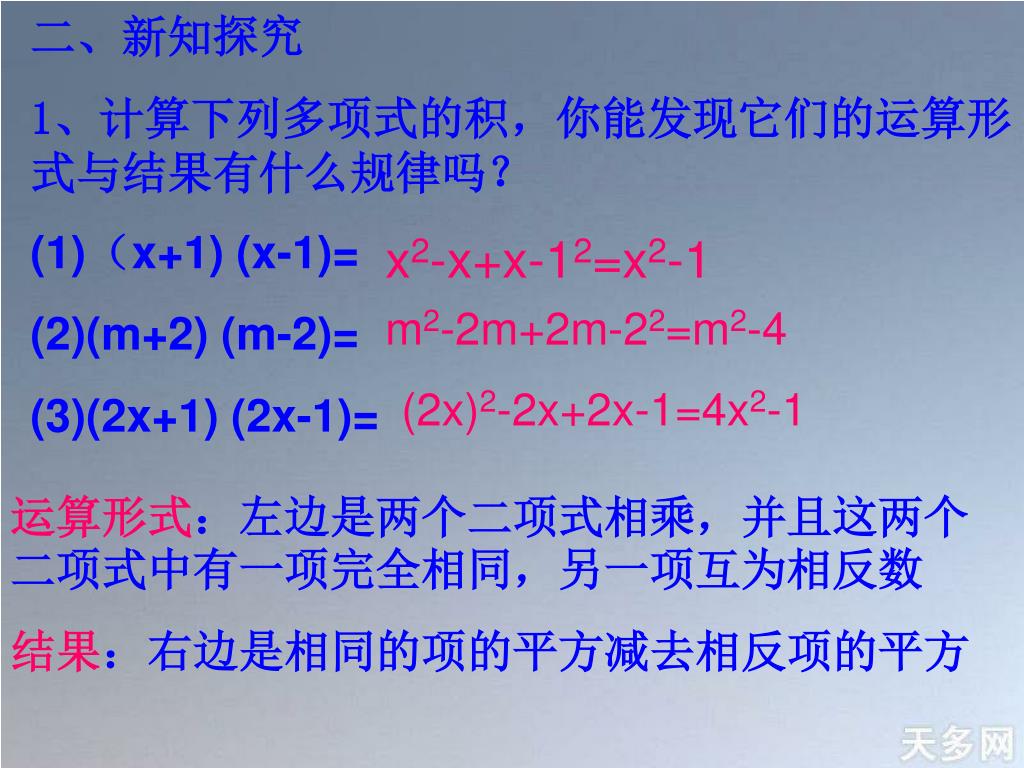 二、新知探究

1、计算下列多项式的积，你能发现它们的运算形式与结果有什么规律吗？

(1)（x+1) (x-1)= $x^2-x+x-1^2=x^2-1$

(2)(m+2) (m-2)= $m^2-2m+2m-2^2=m^2-4$

(3)(2x+1) (2x-1)= $(2x)^2-2x+2x-1=4x^2-1$

运算形式：左边是两个二项式相乘，并且这两个二项式中有一项完全相同，另一项互为相反数

结果：右边是相同的项的平方减去相反项的平方

天多网